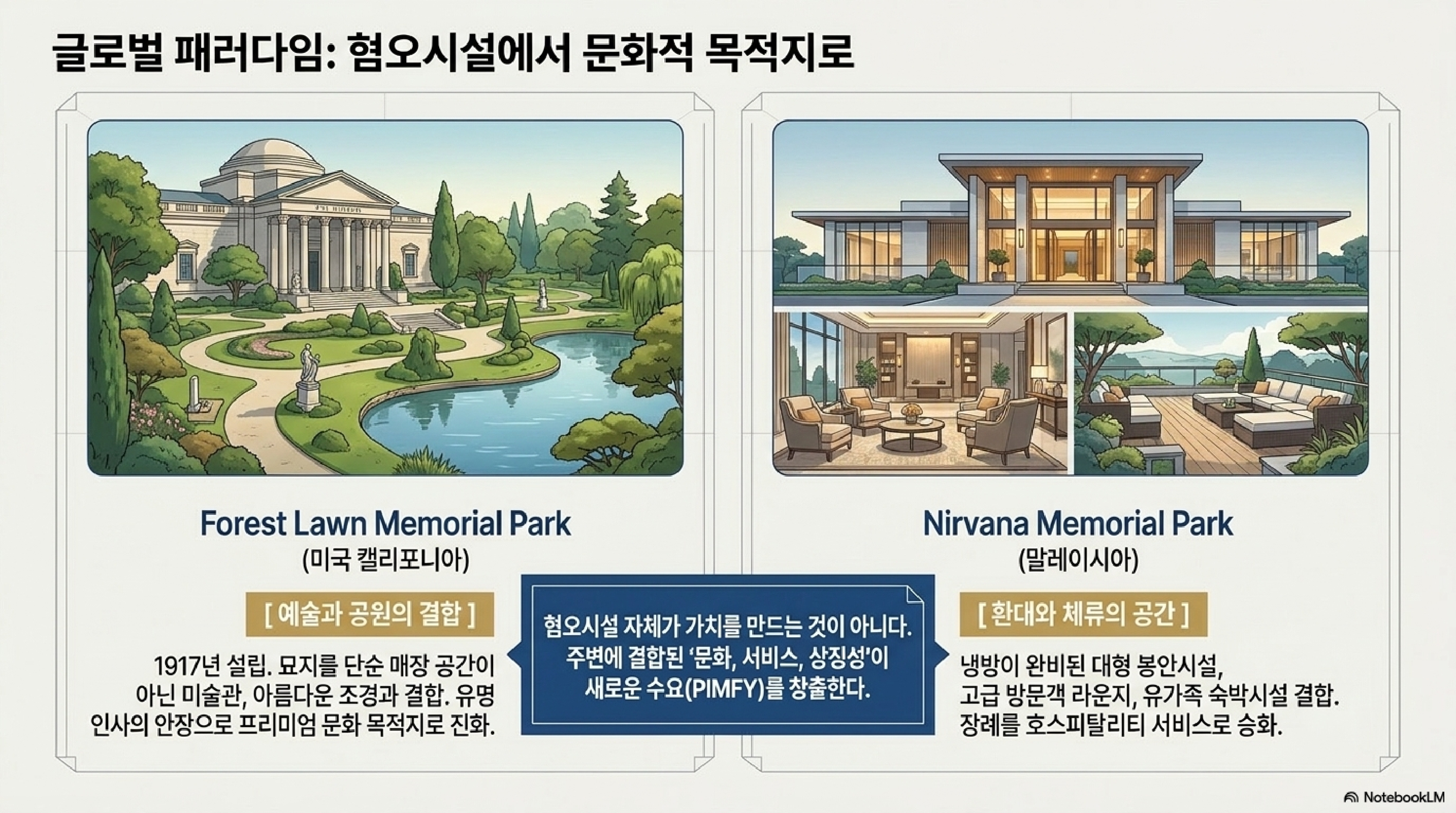 글로벌 패러다임: 혐오시설에서 문화적 목적지로

Forest Lawn Memorial Park
(미국 캘리포니아)

[ 예술과 공원의 결합 ]

1917년 설립. 묘지를 단순 매장 공간이 아닌 미술관, 아름다운 조경과 결합. 유명 인사의 안장으로 프리미엄 문화 목적지로 진화.

혐오시설 자체가 가치를 만드는 것이 아니다. 주변에 결합된 '문화, 서비스, 상징성'이 새로운 수요(PIMFY)를 창출한다.

Nirvana Memorial Park
(말레이시아)

[ 환대와 체류의 공간 ]

냉방이 완비된 대형 봉안시설, 고급 방문객 라운지, 유가족 숙박시설 결합. 장례를 호스피탈리티 서비스로 승화.

NotebookLM